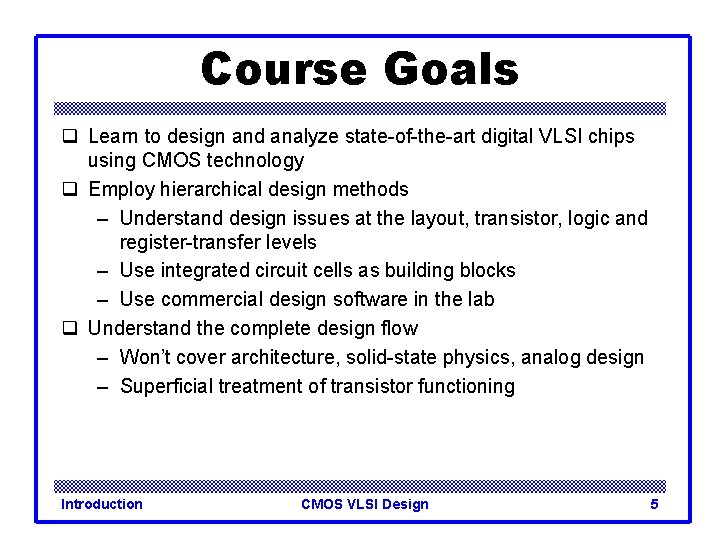 Course Goals

❑ Learn to design and analyze state-of-the-art digital VLSI chips using CMOS technology
❑ Employ hierarchical design methods
– Understand design issues at the layout, transistor, logic and register-transfer levels
– Use integrated circuit cells as building blocks
– Use commercial design software in the lab
❑ Understand the complete design flow
– Won't cover architecture, solid-state physics, analog design
– Superficial treatment of transistor functioning

Introduction
CMOS VLSI Design
5